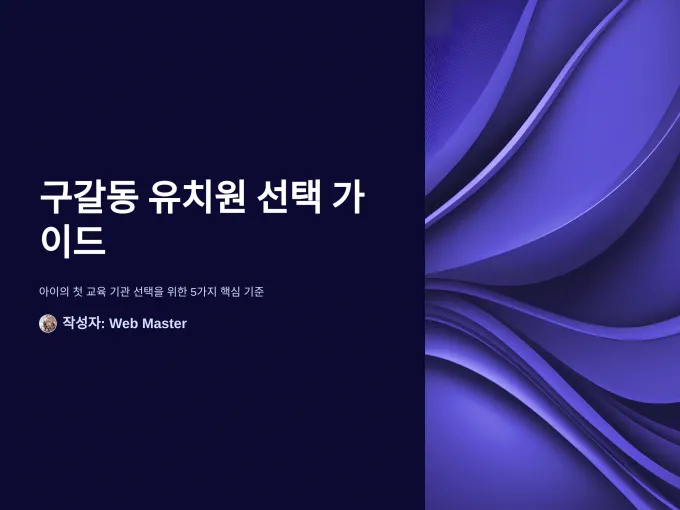 구갈동 유치원 선택 가이드

아이의 첫 교육 기관 선택을 위한 5가지 핵심 기준

작성자: Web Master